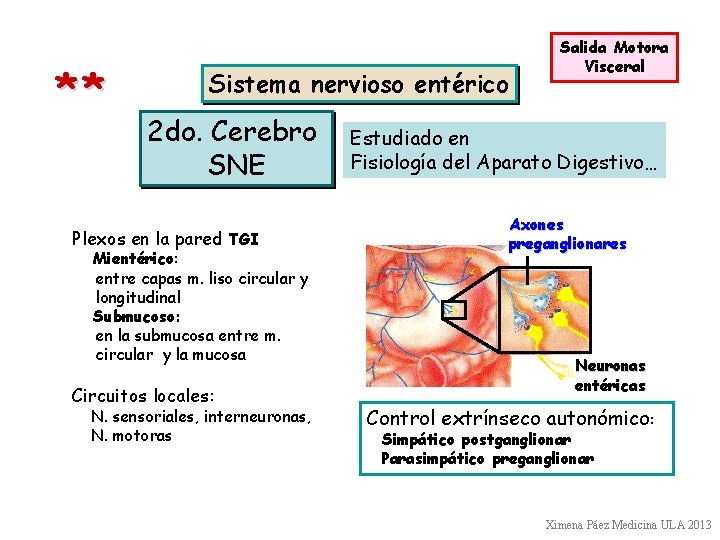 Salida Motora Visceral

**

Sistema nervioso entérico

2do. Cerebro SNE

Estudiado en Fisiología del Aparato Digestivo…

Plexos en la pared TGI
Mientérico:
entre capas m. liso circular y longitudinal
Submucoso:
en la submucosa entre m. circular y la mucosa

Circuitos locales:
N. sensoriales, interneuronas, N. motoras

Axones preganglionares

Neuronas entéricas

Control extrínseco autonómico:
Simpático postganglionar
Parasimpático preganglionar

Ximena Páez Medicina ULA 2013